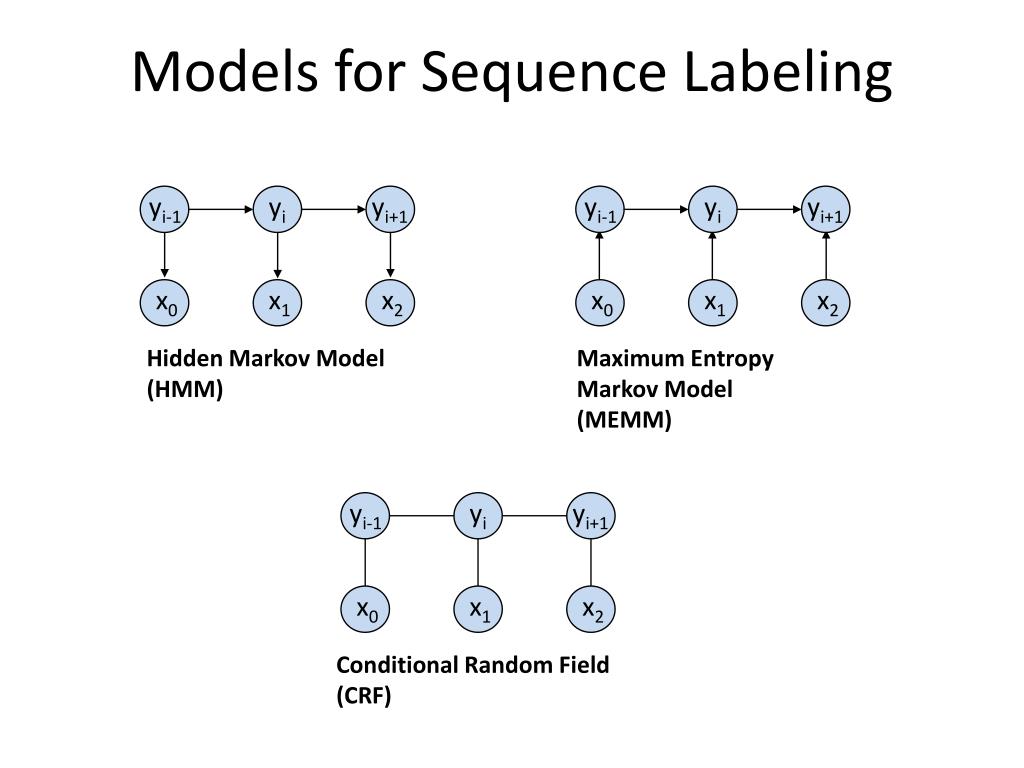 Models for Sequence Labeling

$y_{i-1}$ $y_i$ $y_{i+1}$

$x_0$ $x_1$ $x_2$

Hidden Markov Model (HMM)

$y_{i-1}$ $y_i$ $y_{i+1}$

$x_0$ $x_1$ $x_2$

Maximum Entropy Markov Model (MEMM)

$y_{i-1}$ $y_i$ $y_{i+1}$

$x_0$ $x_1$ $x_2$

Conditional Random Field (CRF)